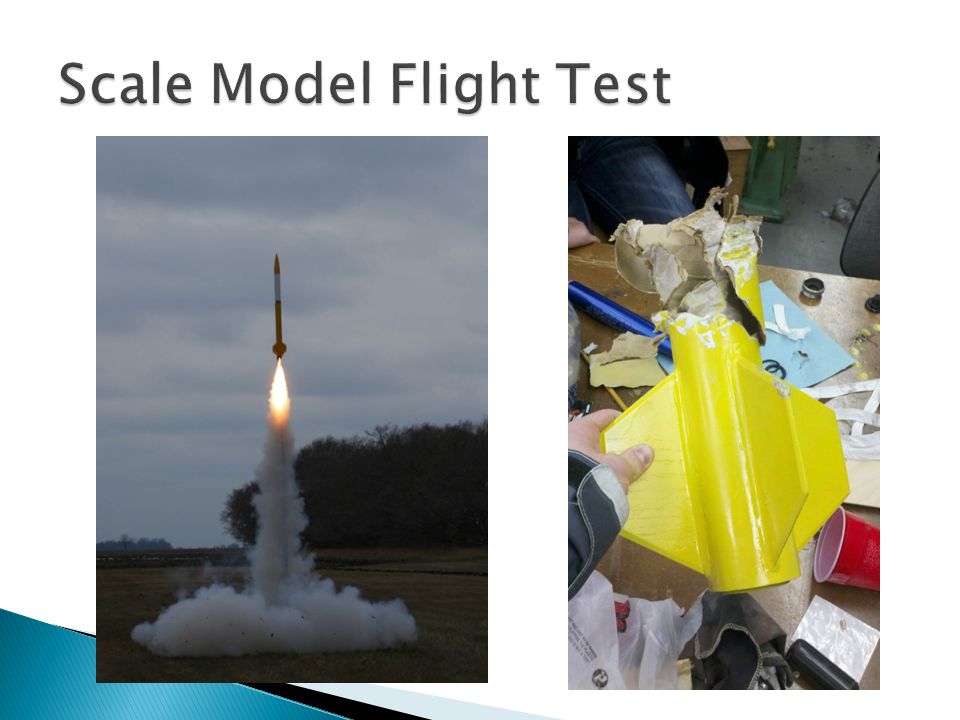 Scale Model Flight Test